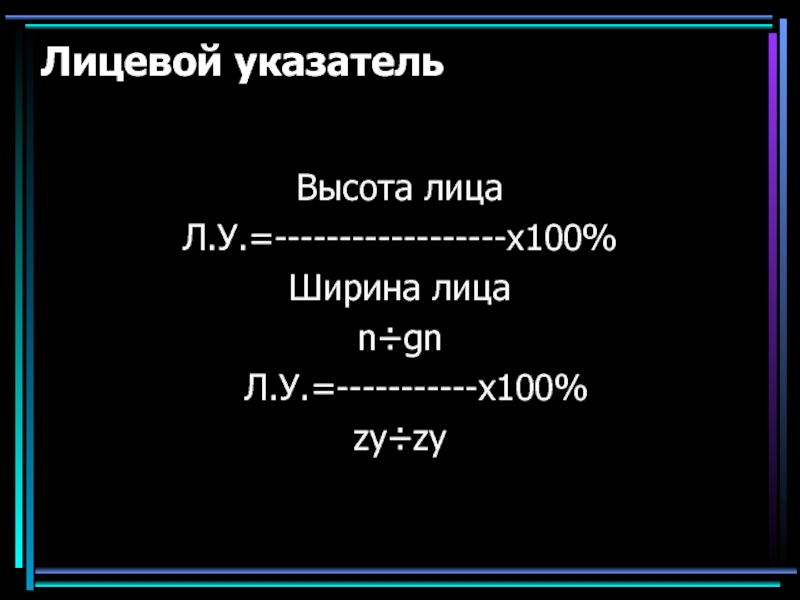 Лицевой указатель

Высота лица
Л.У.=------------------х100%
Ширина лица
n÷gn
Л.У.=-----------х100%
zy÷zy